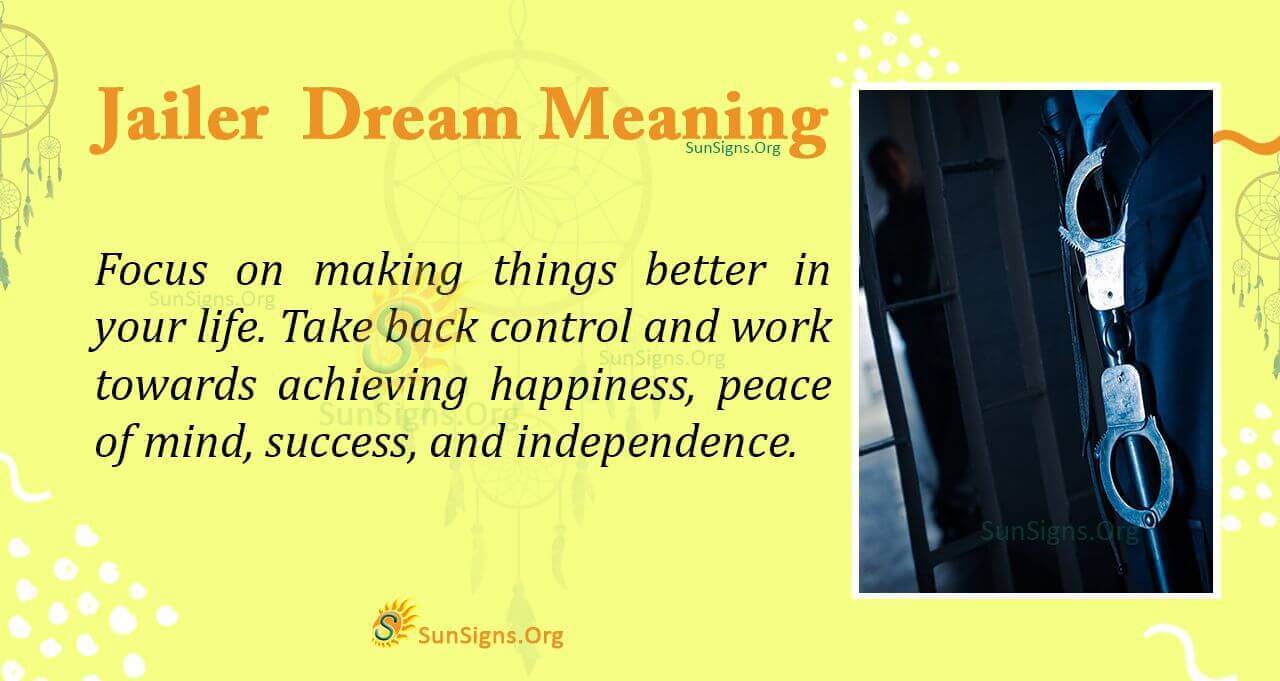 Jailer Dream Meaning

SunSigns.Org

Focus on making things better in your life. Take back control and work towards achieving happiness, peace of mind, success, and independence.

SunSigns.Org

SunSigns.Org

SunSigns.Org

SunSigns.Org

SunSigns.Org